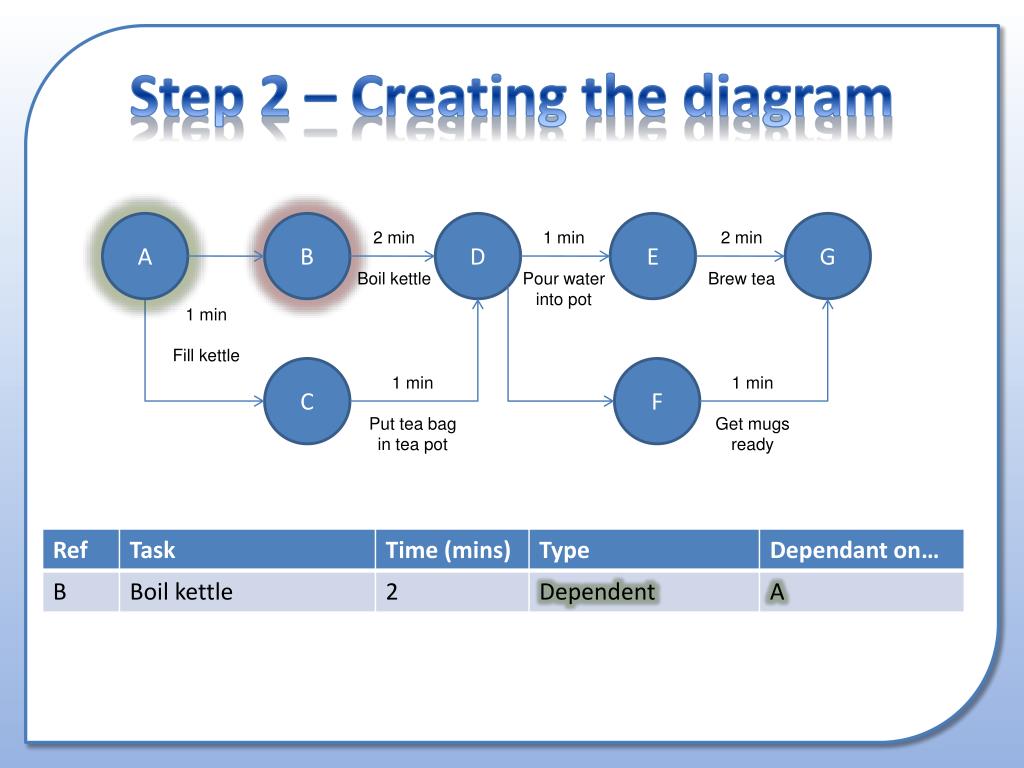 Step 2 – Creating the diagram

A

B

2 min

Boil kettle

D

1 min

Pour water into pot

E

2 min

Brew tea

G

1 min

Fill kettle

C

1 min

Put tea bag in tea pot

F

1 min

Get mugs ready

| Ref | Task | Time (mins) | Type | Dependant on… |
|---|---|---|---|---|
| B | Boil kettle | 2 | Dependent | A |